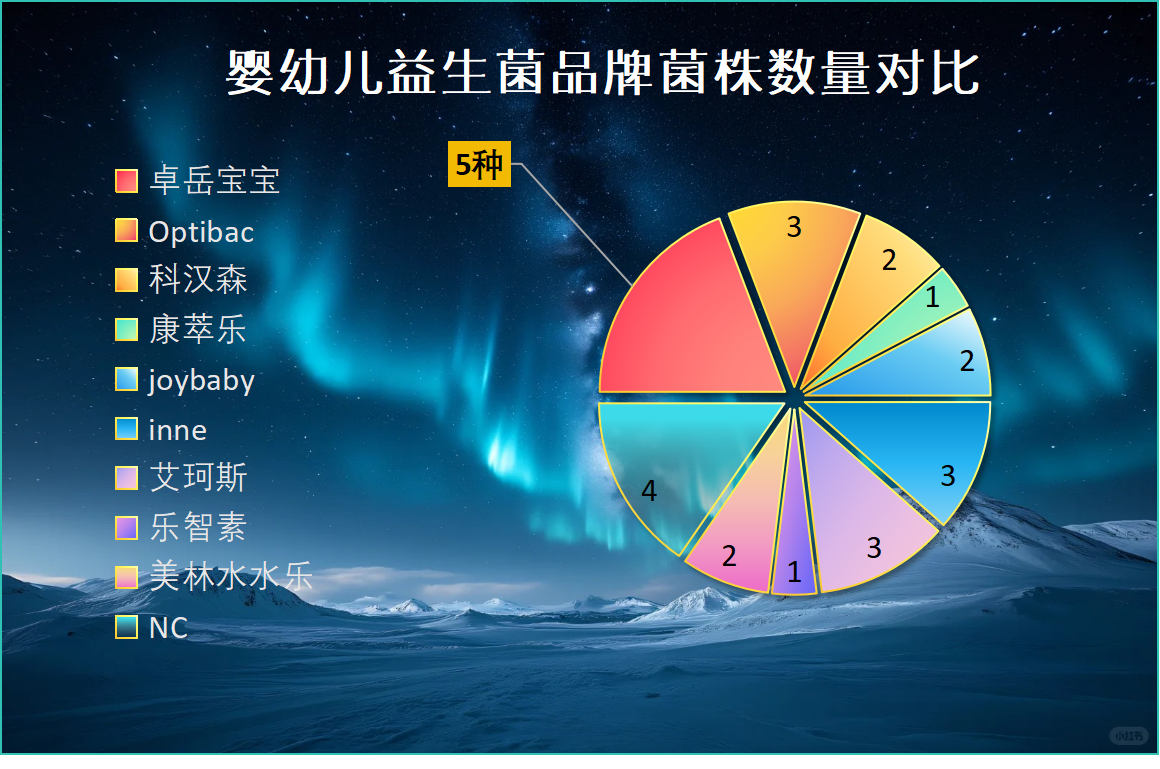 婴幼儿益生菌品牌菌株数量对比

卓岳宝宝
Optibac
科汉森
康萃乐
joybaby
inne
艾珂斯
乐智素
美林水水乐
NC

5种
3
2
1
2
3
3
1
2
4

小红书